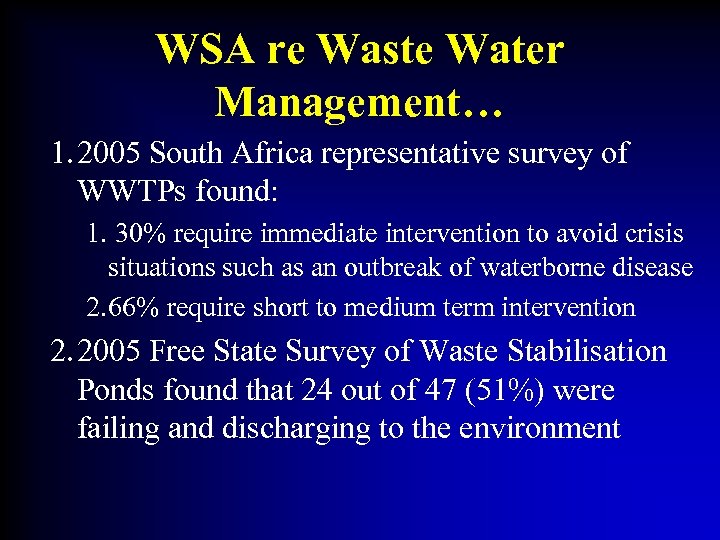 WSA re Waste Water Management…

1. 2005 South Africa representative survey of WWTPs found:

1. 30% require immediate intervention to avoid crisis situations such as an outbreak of waterborne disease

2. 66% require short to medium term intervention

2. 2005 Free State Survey of Waste Stabilisation Ponds found that 24 out of 47 (51%) were failing and discharging to the environment